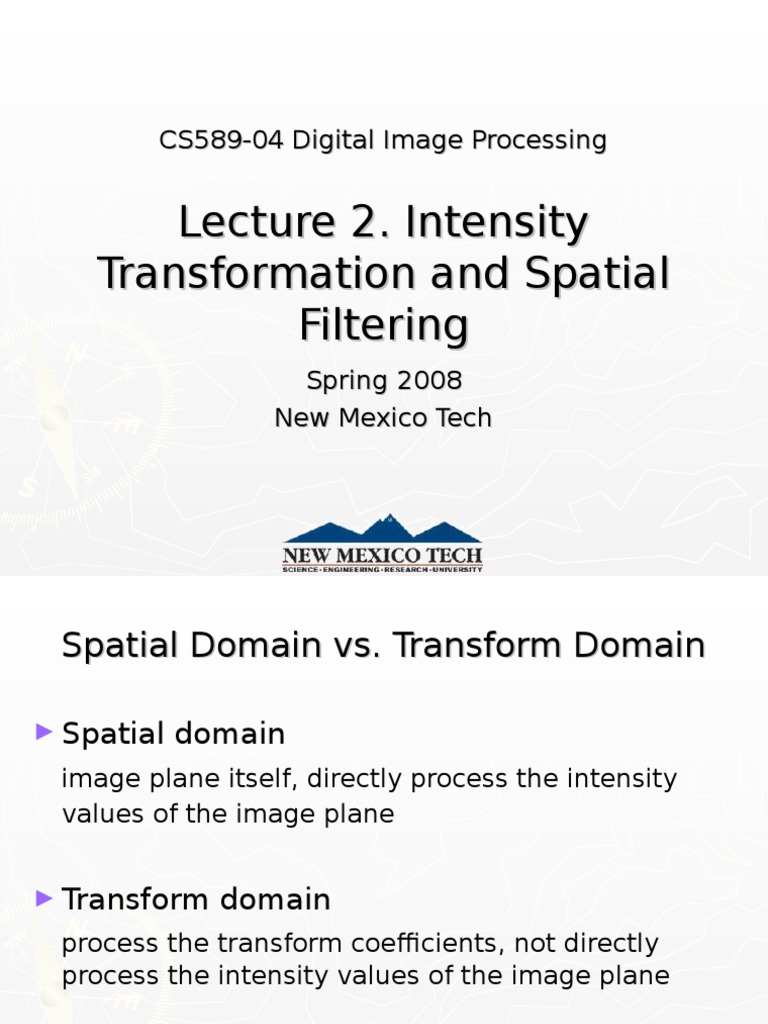 CS589-04 Digital Image Processing

Lecture 2. Intensity Transformation and Spatial Filtering

Spring 2008
New Mexico Tech

NEW MEXICO TECH
SCIENCE • ENGINEERING • RESEARCH • UNIVERSITY

Spatial Domain vs. Transform Domain

► Spatial domain

image plane itself, directly process the intensity values of the image plane

► Transform domain

process the transform coefficients, not directly process the intensity values of the image plane